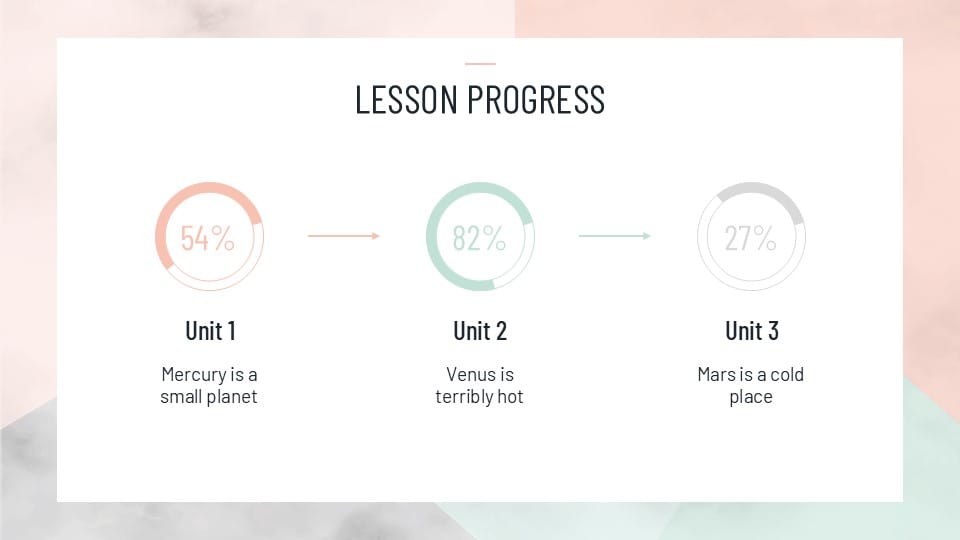 LESSON PROGRESS

54%

Unit 1

Mercury is a small planet

82%

Unit 2

Venus is terribly hot

27%

Unit 3

Mars is a cold place